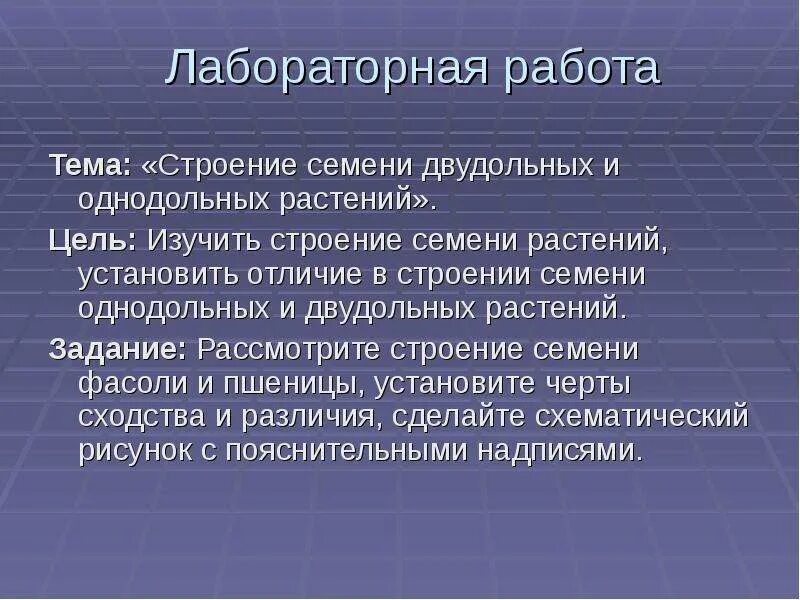 Лабораторная работа

Тема: «Строение семени двудольных и однодольных растений».

Цель: Изучить строение семени растений, установить отличие в строении семени однодольных и двудольных растений.

Задание: Рассмотрите строение семени фасоли и пшеницы, установите черты сходства и различия, сделайте схематический рисунок с пояснительными надписями.